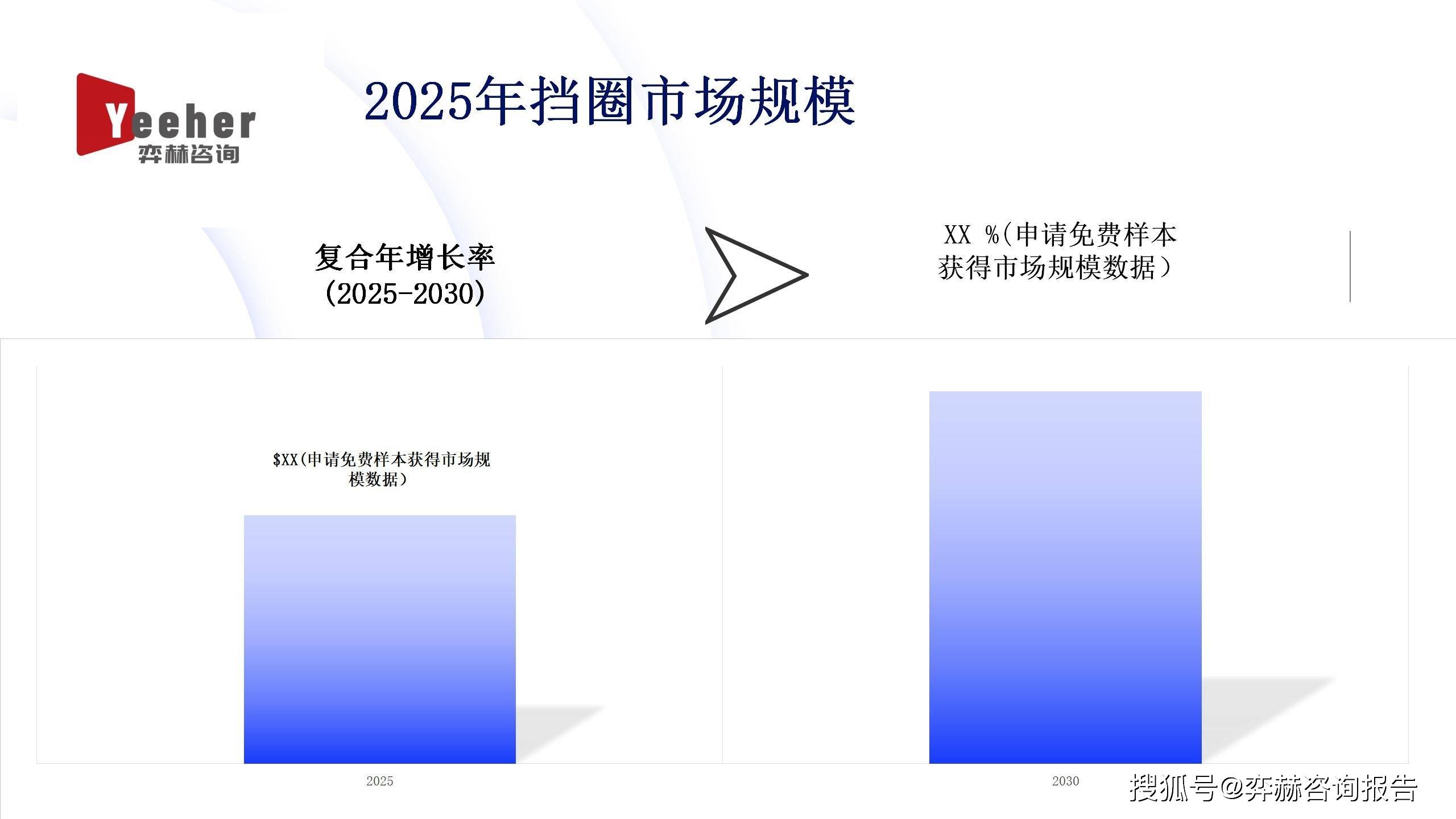 Yeeher
弈赫咨询

2025年挡圈市场规模

复合年增长率
(2025-2030)

XX %(申请免费样本获得市场规模数据)

$XX(申请免费样本获得市场规模数据)

2025

2030

搜狐号@弈赫咨询报告